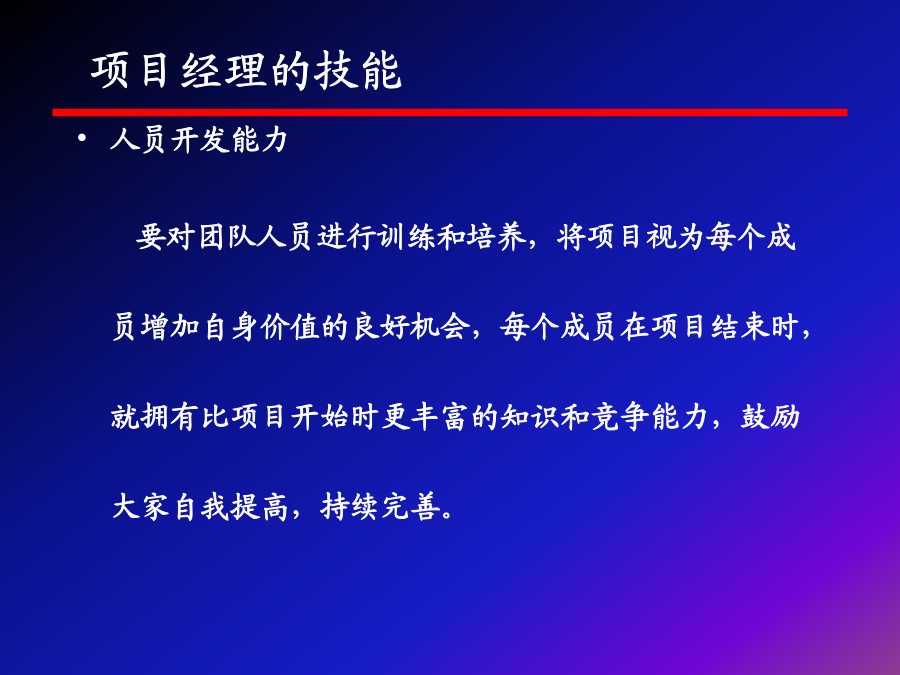 项目经理的技能

• 人员开发能力

要对团队人员进行训练和培养，将项目视为每个成员增加自身价值的良好机会，每个成员在项目结束时，就拥有比项目开始时更丰富的知识和竞争能力，鼓励大家自我提高，持续完善。